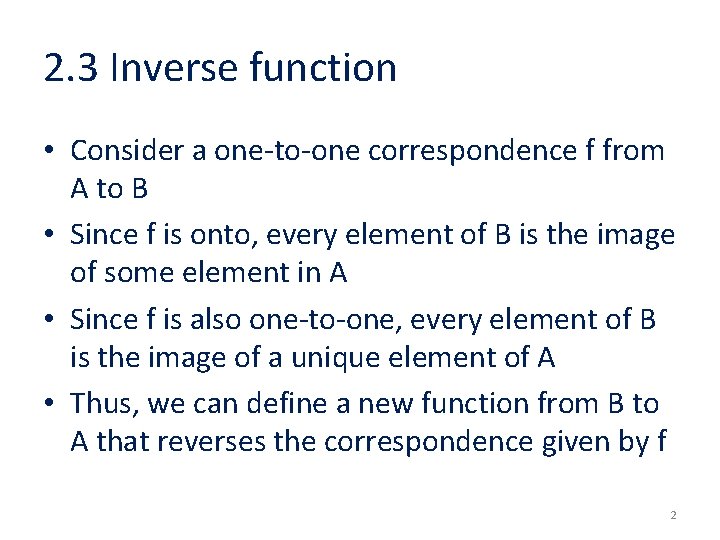 2.3 Inverse function

• Consider a one-to-one correspondence f from A to B

• Since f is onto, every element of B is the image of some element in A

• Since f is also one-to-one, every element of B is the image of a unique element of A

• Thus, we can define a new function from B to A that reverses the correspondence given by f

2